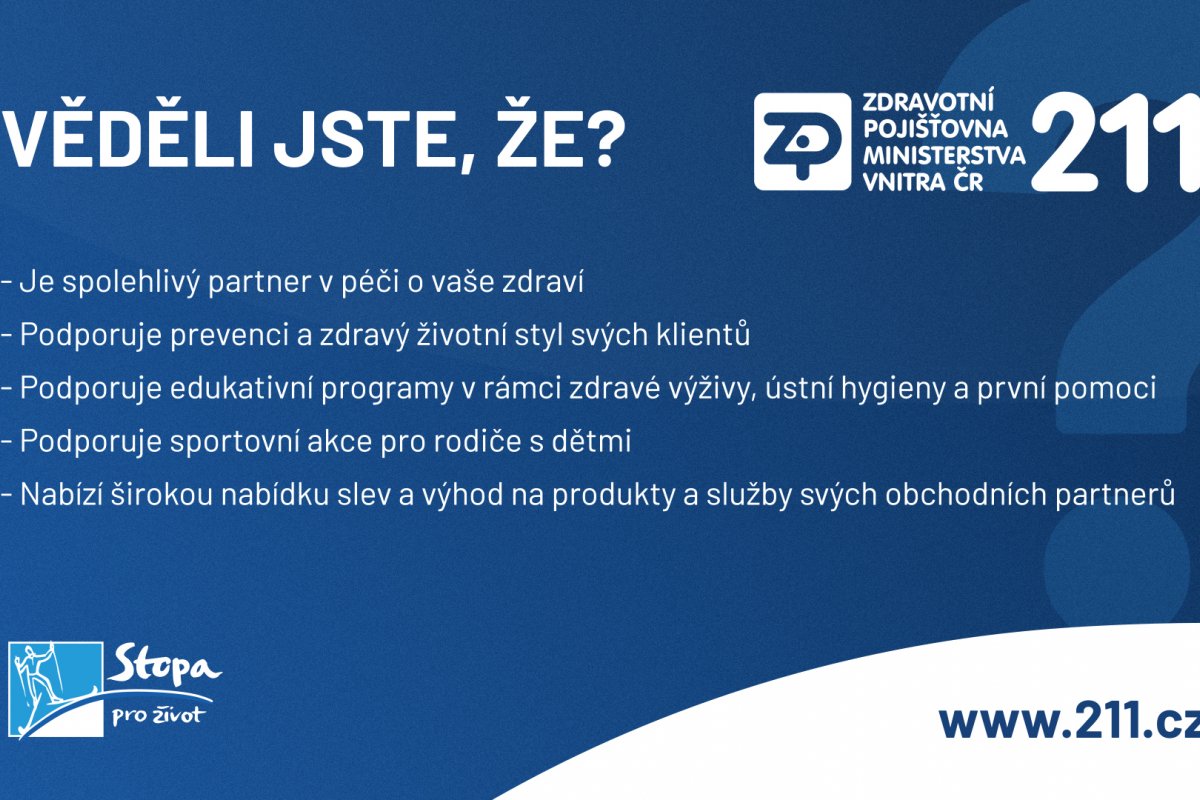 VĚDĚLI JSTE, ŽE?

ZP
ZDRAVOTNÍ POJIŠŤOVNA MINISTERSTVA VNITRA ČR
211

- Je spolehlivý partner v péči o vaše zdraví
- Podporuje prevenci a zdravý životní styl svých klientů
- Podporuje edukativní programy v rámci zdravé výživy, ústní hygieny a první pomoci
- Podporuje sportovní akce pro rodiče s dětmi
- Nabízí širokou nabídku slev a výhod na produkty a služby svých obchodních partnerů

Stopa pro život

www.211.cz